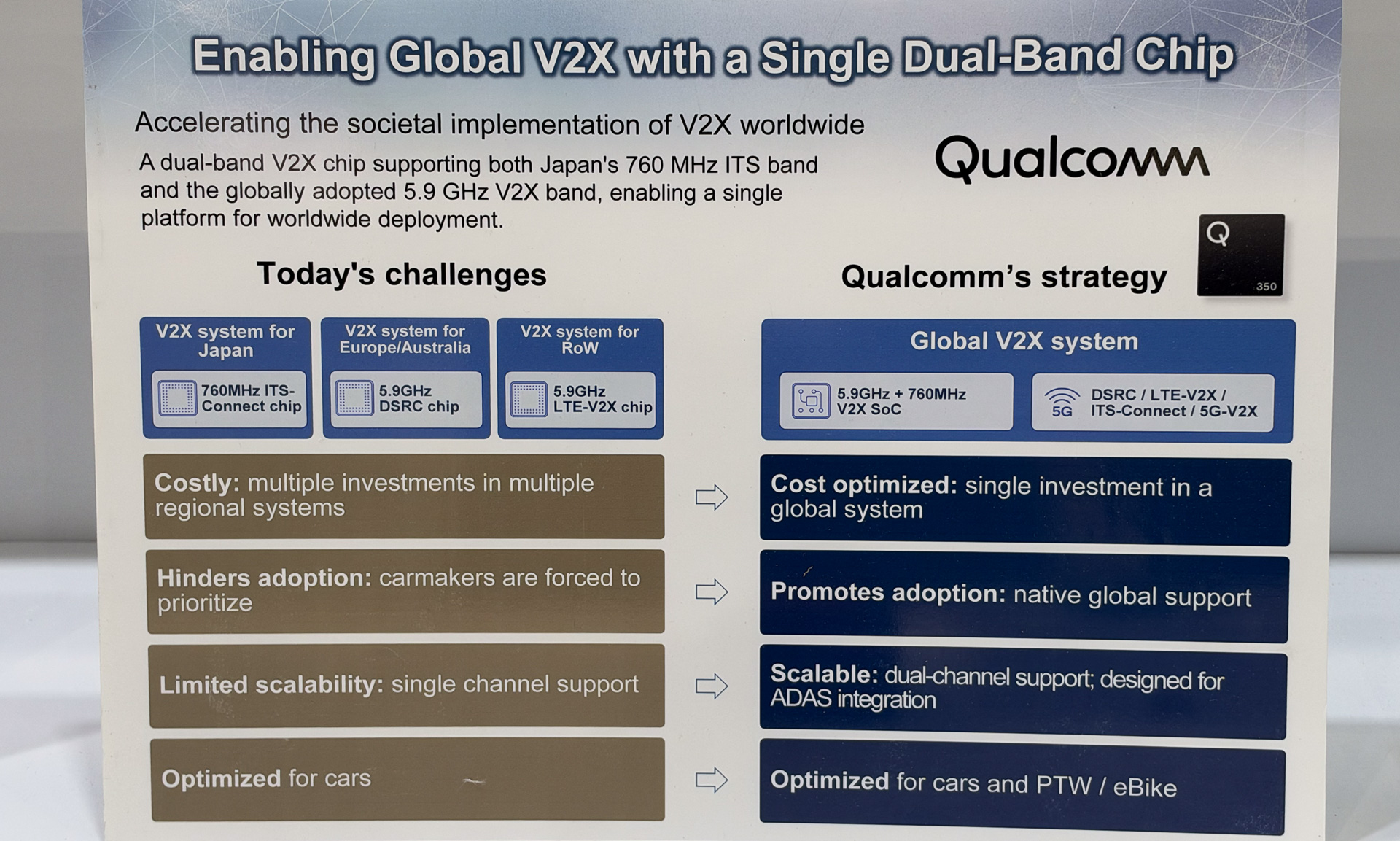 Enabling Global V2X with a Single Dual-Band Chip

Accelerating the societal implementation of V2X worldwide

A dual-band V2X chip supporting both Japan's 760 MHz ITS band and the globally adopted 5.9 GHz V2X band, enabling a single platform for worldwide deployment.

Qualcomm

Q
350

Today's challenges

V2X system for Japan
760MHz ITS-Connect chip

V2X system for Europe/Australia
5.9GHz DSRC chip

V2X system for RoW
5.9GHz LTE-V2X chip

Costly: multiple investments in multiple regional systems

Hinders adoption: carmakers are forced to prioritize

Limited scalability: single channel support

Optimized for cars

Qualcomm's strategy

Global V2X system
5.9GHz + 760MHz V2X SoC
5G DSRC / LTE-V2X / ITS-Connect / 5G-V2X

Cost optimized: single investment in a global system

Promotes adoption: native global support

Scalable: dual-channel support; designed for ADAS integration

Optimized for cars and PTW / eBike